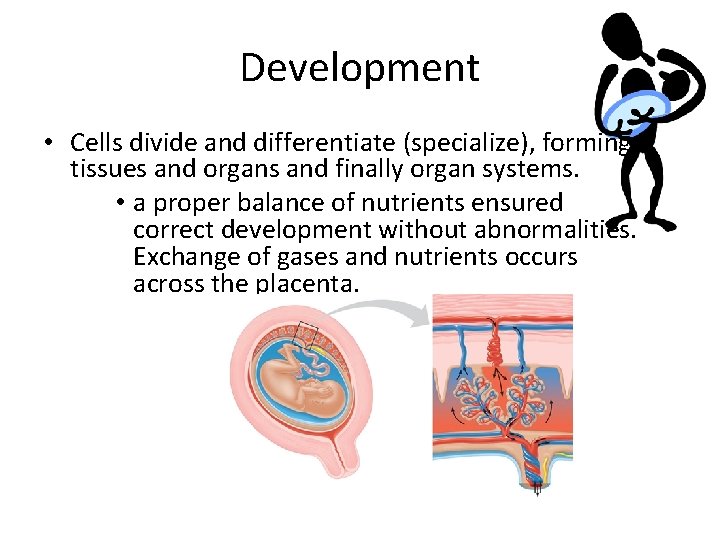 Development

• Cells divide and differentiate (specialize), forming tissues and organs and finally organ systems.

• a proper balance of nutrients ensured correct development without abnormalities. Exchange of gases and nutrients occurs across the placenta.